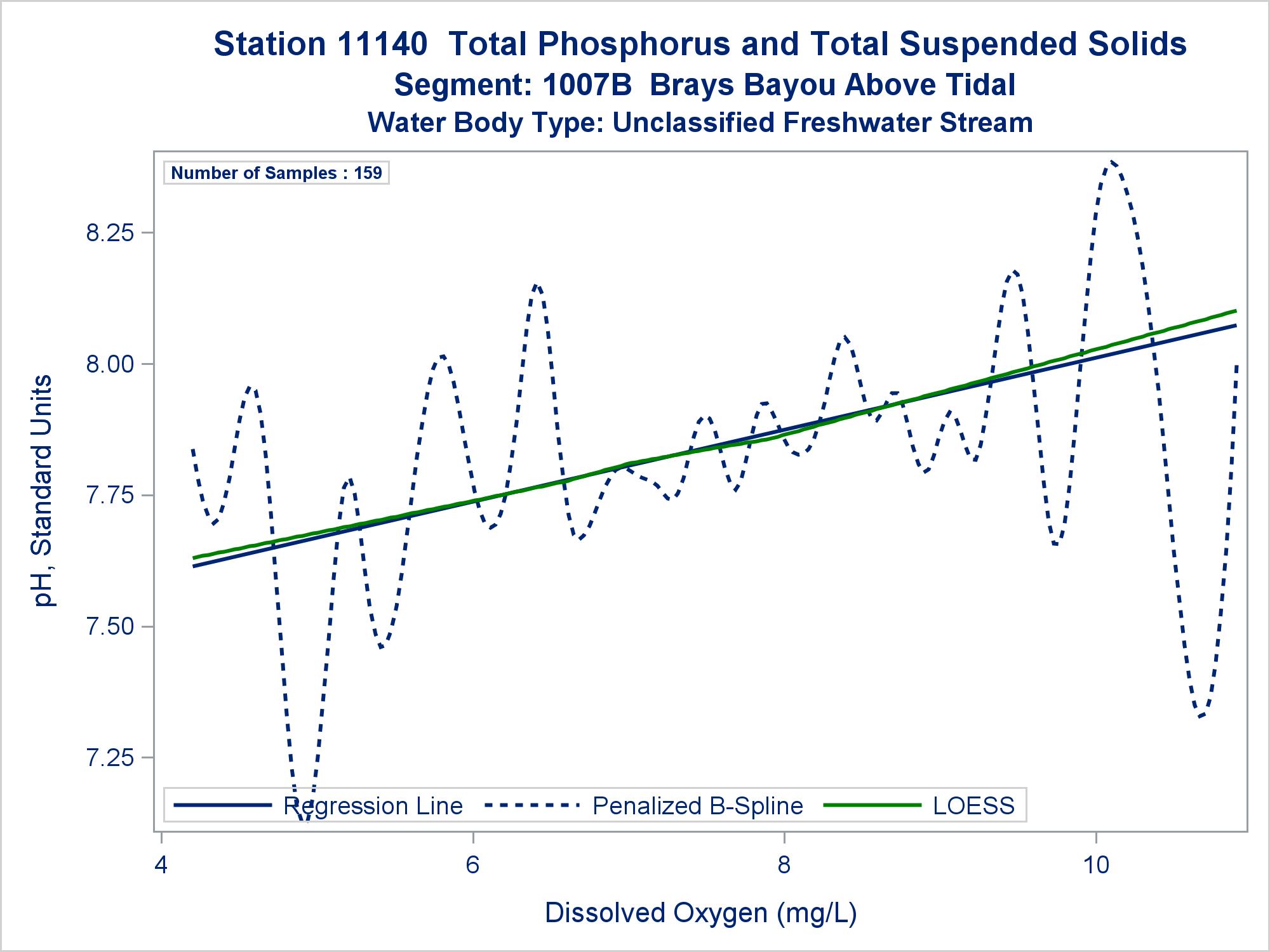 Station 11140 Total Phosphorus and Total Suspended Solids
Segment: 1007B Brays Bayou Above Tidal
Water Body Type: Unclassified Freshwater Stream

Number of Samples : 159

pH, Standard Units

8.25
8.00
7.75
7.50
7.25

Regression Line
Penalized B-Spline
LOESS

4
6
8
10

Dissolved Oxygen (mg/L)